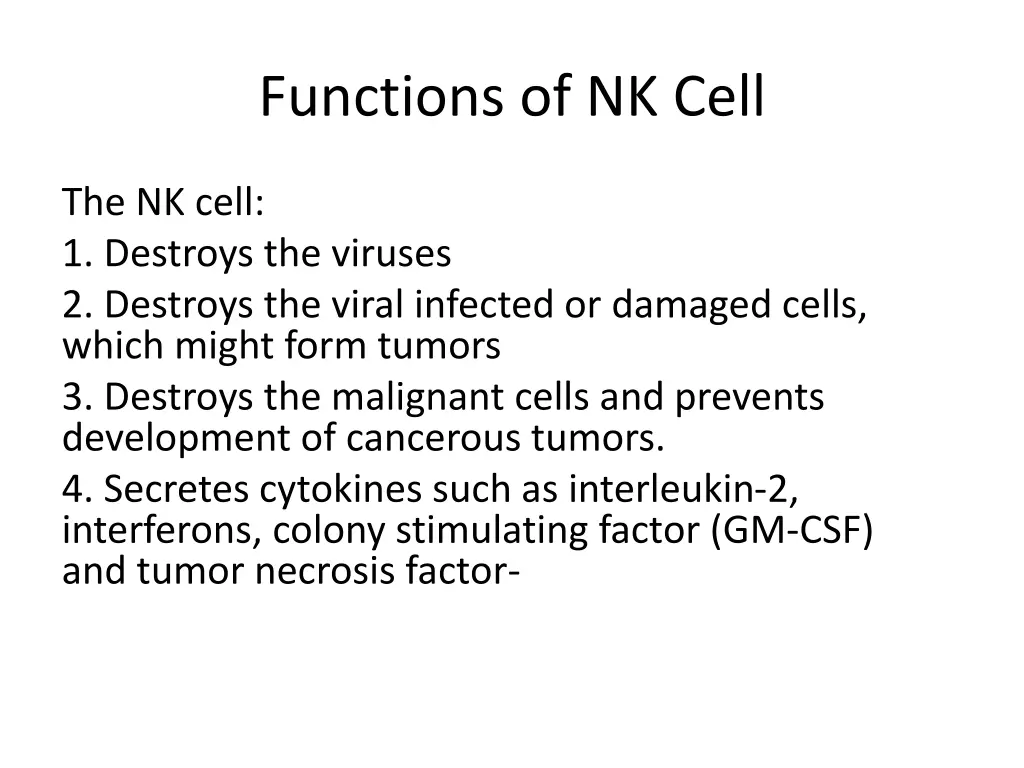 Functions of NK Cell

The NK cell:

1. Destroys the viruses

2. Destroys the viral infected or damaged cells, which might form tumors

3. Destroys the malignant cells and prevents development of cancerous tumors.

4. Secretes cytokines such as interleukin-2, interferons, colony stimulating factor (GM-CSF) and tumor necrosis factor-